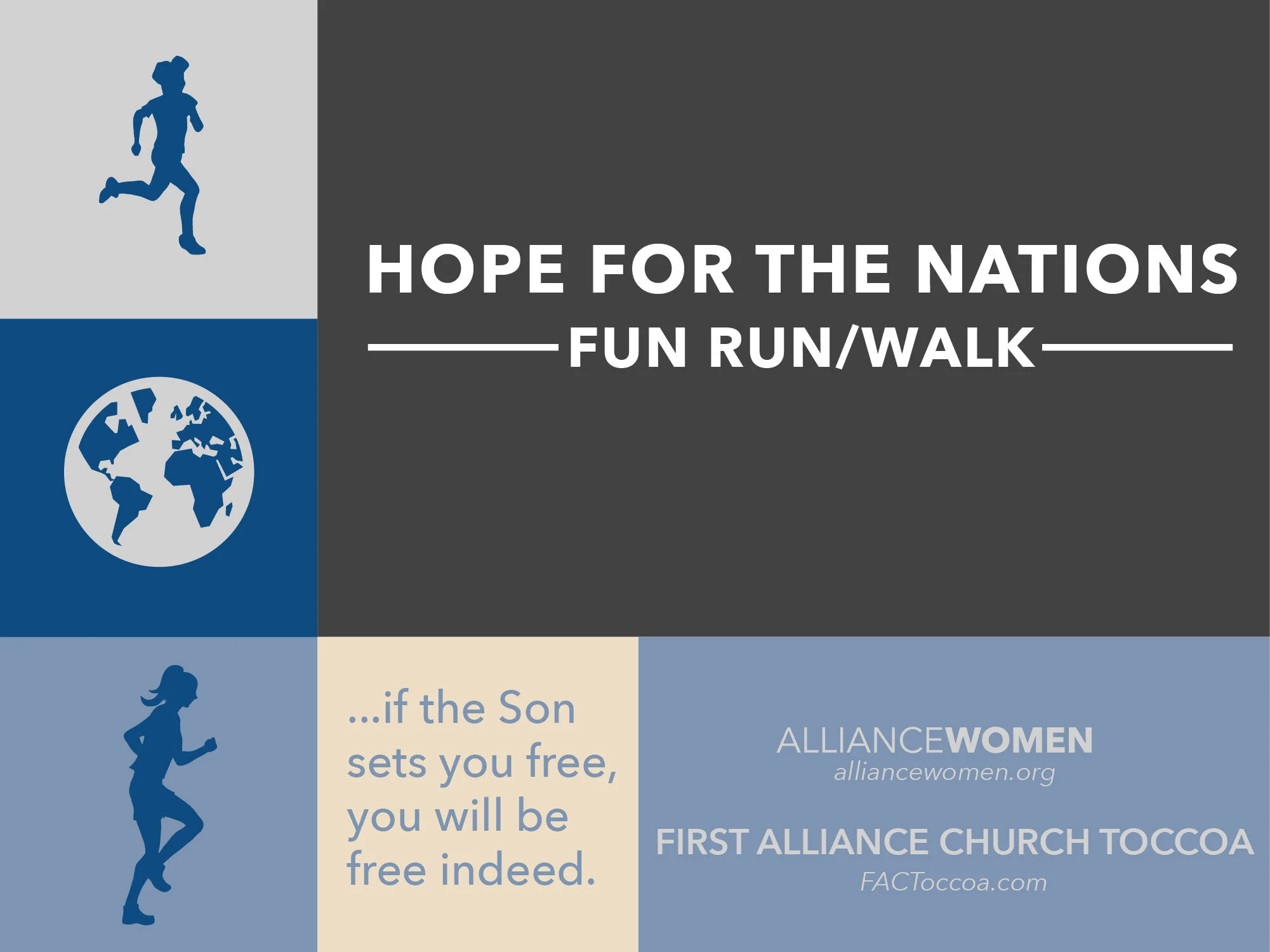 HOPE FOR THE NATIONS
FUN RUN/WALK

...if the Son sets you free, you will be free indeed.

ALLIANCEWOMEN
alliancewomen.org

FIRST ALLIANCE CHURCH TOCCOA
FACToccoa.com